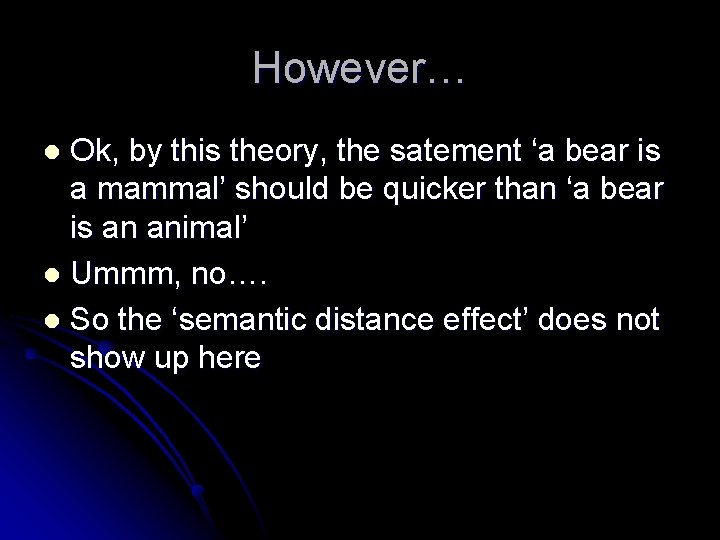 However…

- Ok, by this theory, the satement ‘a bear is a mammal’ should be quicker than ‘a bear is an animal’
- Ummm, no….
- So the ‘semantic distance effect’ does not show up here